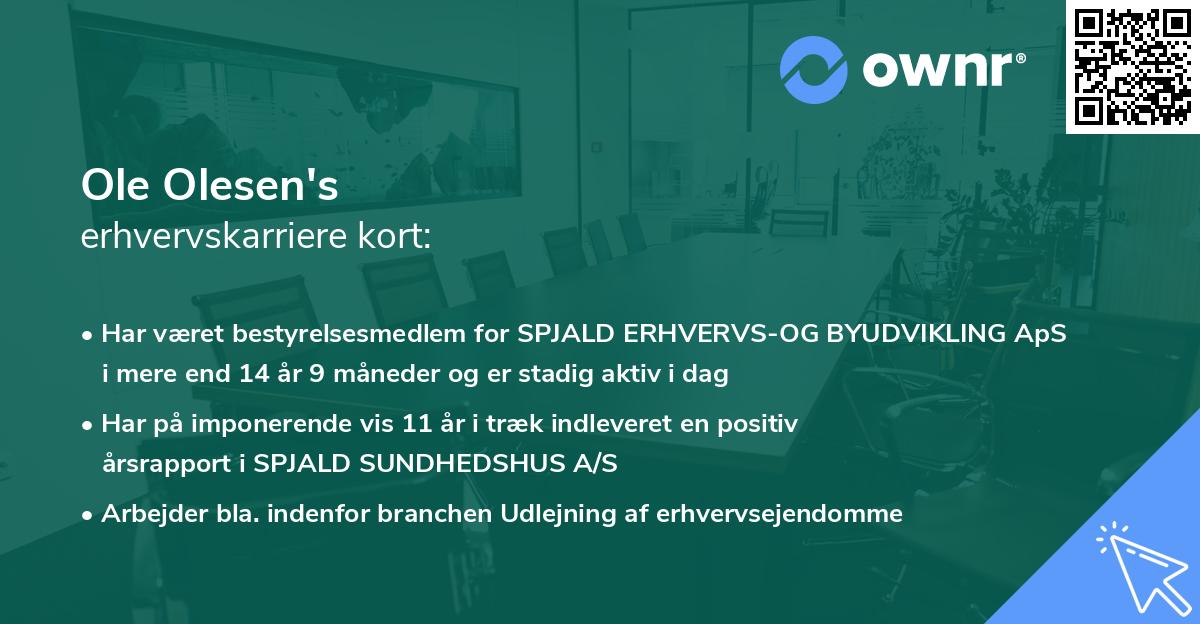 ownr®

Ole Olesen's
erhvervskarriere kort:

• Har været bestyrelsesmedlem for SPJALD ERHVERVS-OG BYUDVIKLING ApS i mere end 14 år 9 måneder og er stadig aktiv i dag

• Har på imponerende vis 11 år i træk indleveret en positiv årsrapport i SPJALD SUNDHEDSHUS A/S

• Arbejder bla. indenfor branchen Udlejning af erhvervsejendomme